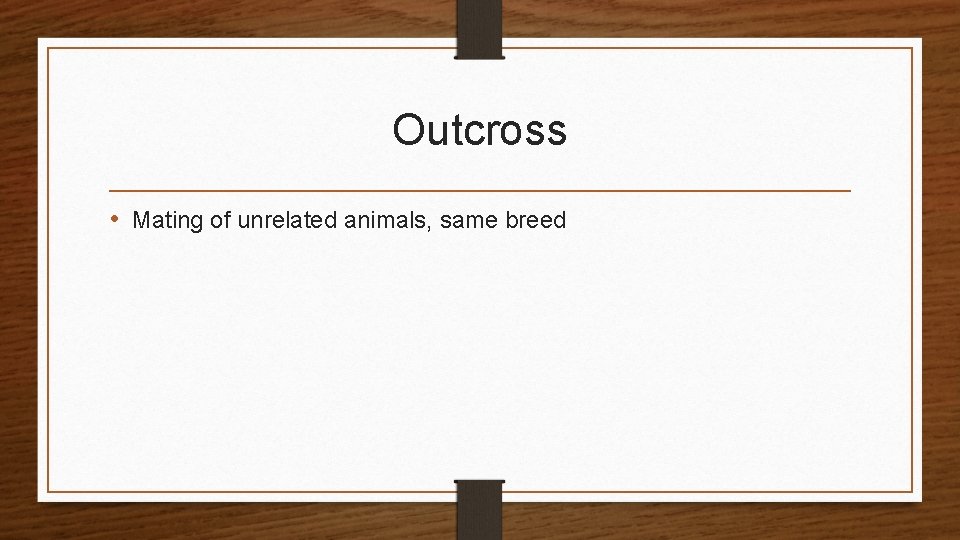 Outcross

• Mating of unrelated animals, same breed